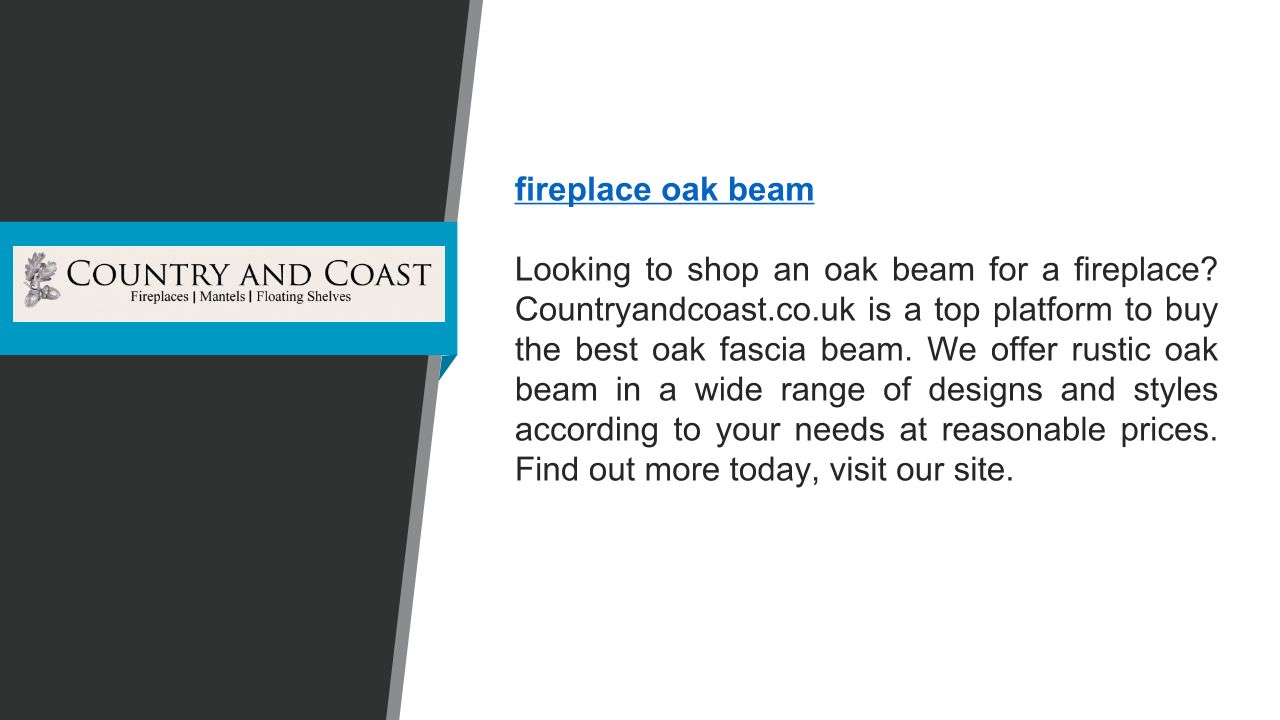 COUNTRY AND COAST
Fireplaces | Mantels | Floating Shelves

fireplace oak beam

Looking to shop an oak beam for a fireplace? Countryandcoast.co.uk is a top platform to buy the best oak fascia beam. We offer rustic oak beam in a wide range of designs and styles according to your needs at reasonable prices. Find out more today, visit our site.